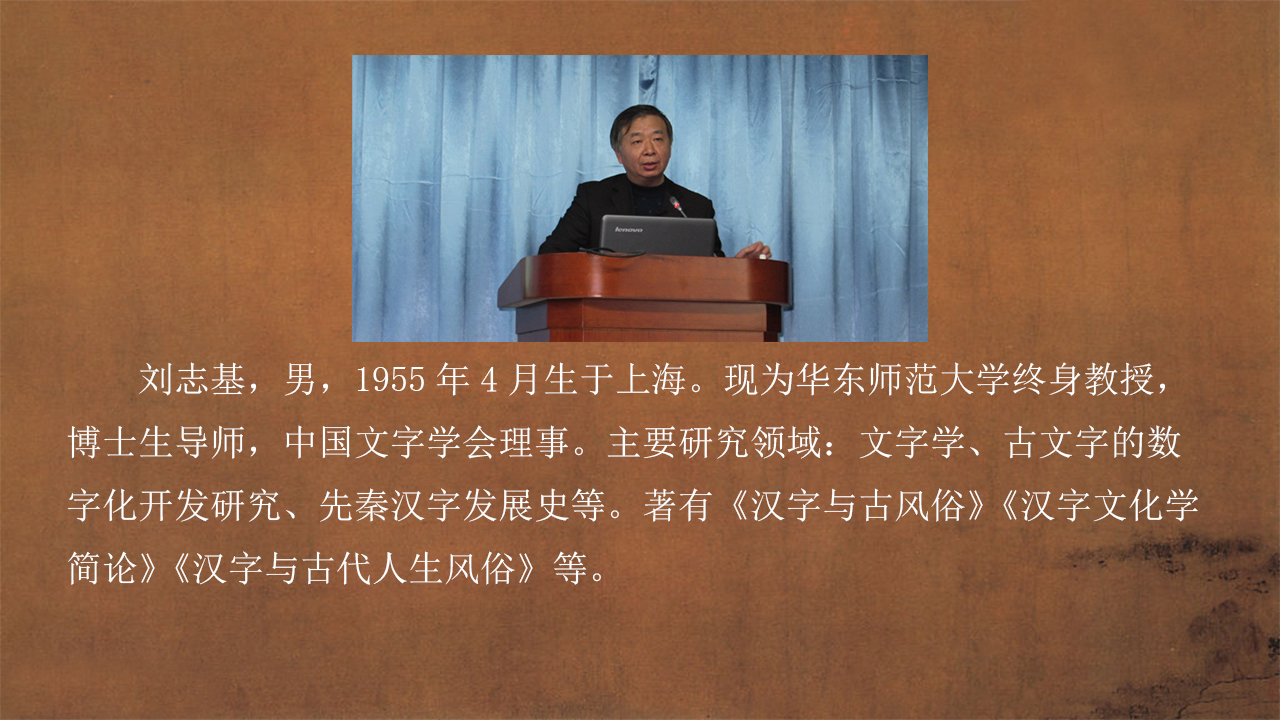 lenovo

刘志基，男，1955 年 4 月生于上海。现为华东师范大学终身教授，博士生导师，中国文字学会理事。主要研究领域：文字学、古文字的数字化开发研究、先秦汉字发展史等。著有《汉字与古风俗》《汉字文化学简论》《汉字与古代人生风俗》等。